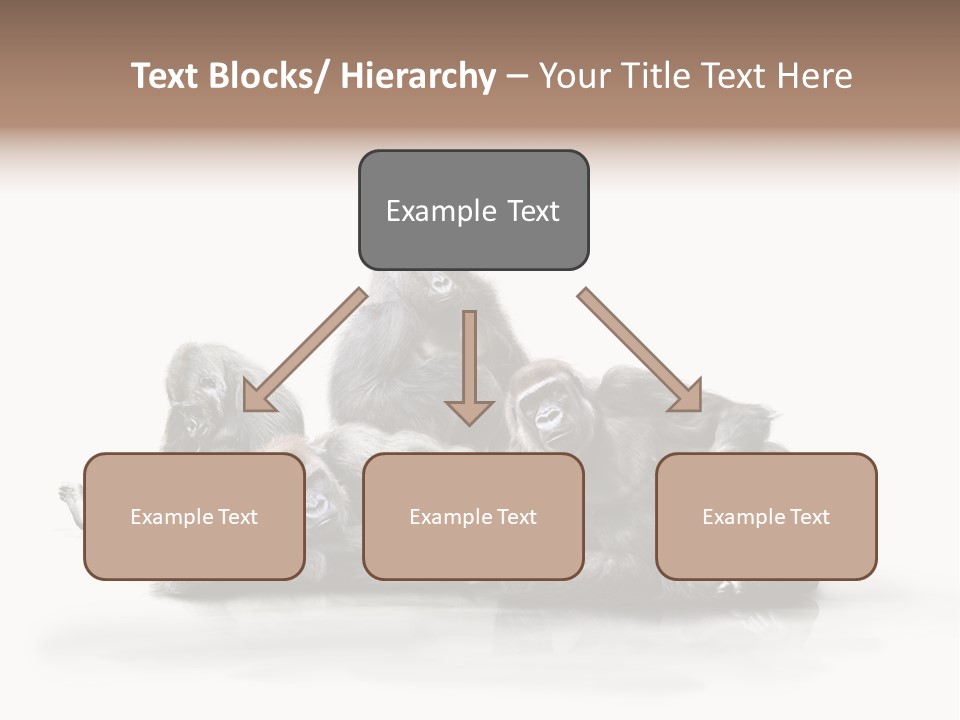 Text Blocks/ Hierarchy – Your Title Text Here

Example Text

Example Text

Example Text

Example Text